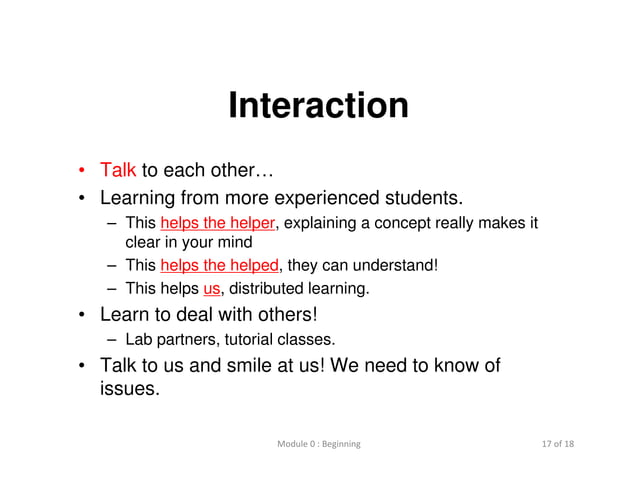 Interaction

• Talk to each other…
• Learning from more experienced students.
– This helps the helper, explaining a concept really makes it clear in your mind
– This helps the helped, they can understand!
– This helps us, distributed learning.
• Learn to deal with others!
– Lab partners, tutorial classes.
• Talk to us and smile at us! We need to know of issues.

Module 0 : Beginning

17 of 18